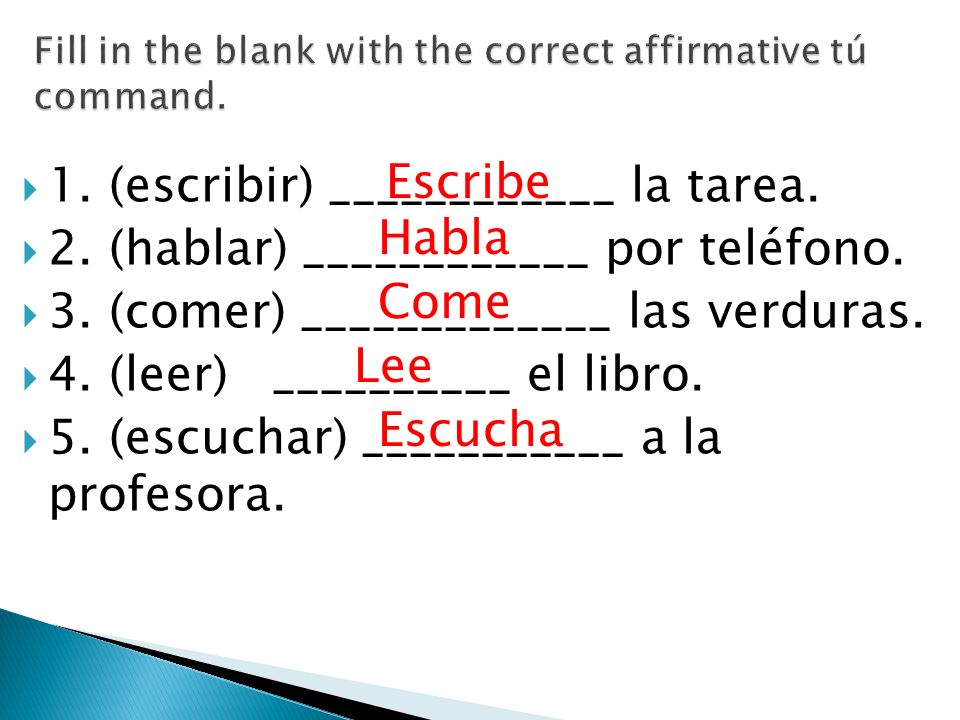 Fill in the blank with the correct affirmative tú command.

1. (escribir) Escribe la tarea.
2. (hablar) Habla por teléfono.
3. (comer) Come las verduras.
4. (leer) Lee el libro.
5. (escuchar) Escucha a la profesora.